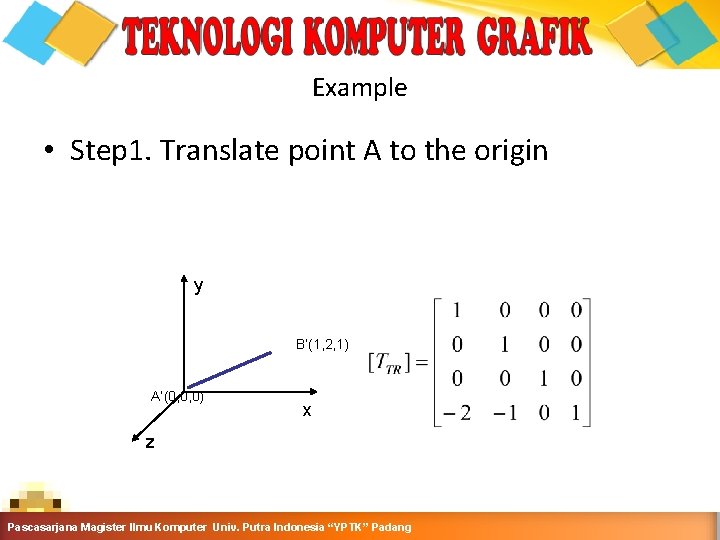 TEKNOLOGI KOMPUTER GRAFIK

Example

• Step1. Translate point A to the origin

y

B'(1,2,1)

A'(0,0,0)

x

z

$[T_{TR}] = \begin{bmatrix} 1 & 0 & 0 & 0 \\ 0 & 1 & 0 & 0 \\ 0 & 0 & 1 & 0 \\ -2 & -1 & 0 & 1 \end{bmatrix}$

Pascasarjana Magister Ilmu Komputer Univ. Putra Indonesia "YPTK" Padang